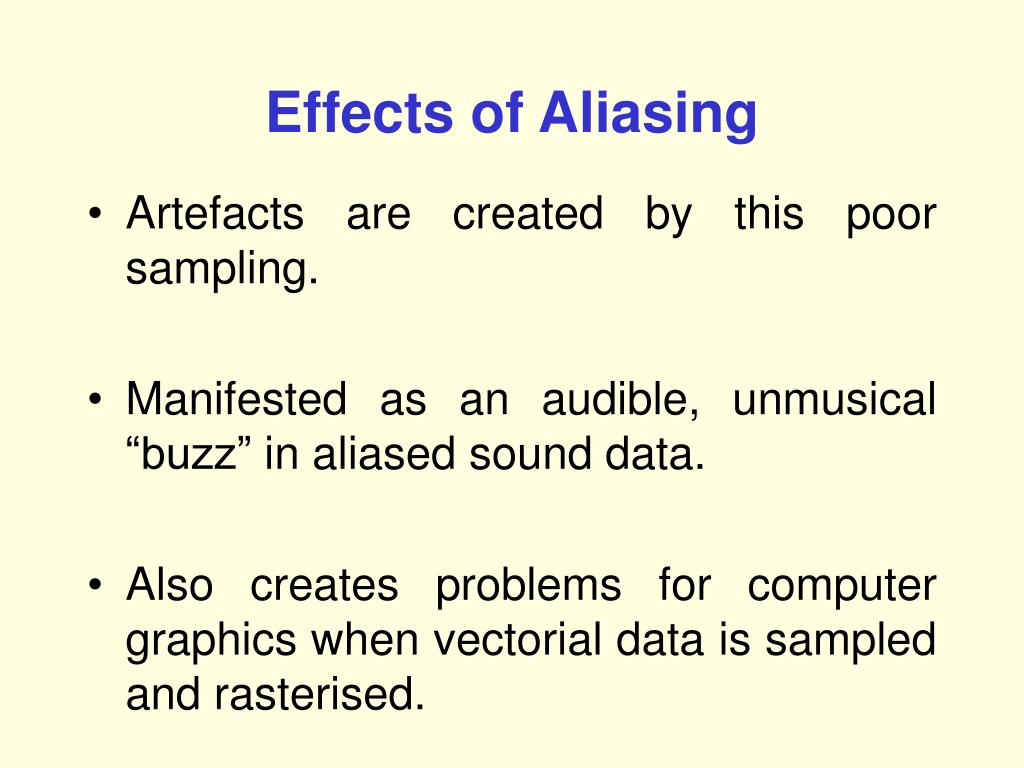 Effects of Aliasing

• Artefacts are created by this poor sampling.

• Manifested as an audible, unmusical “buzz” in aliased sound data.

• Also creates problems for computer graphics when vectorial data is sampled and rasterised.